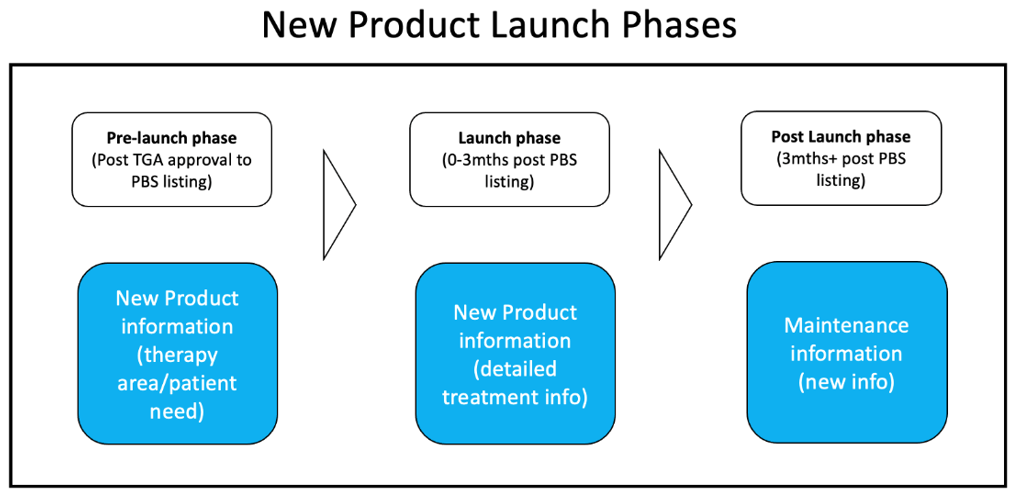 New Product Launch Phases

Pre-launch phase
(Post TGA approval to PBS listing)

New Product information (therapy area/patient need)

Launch phase
(0-3mths post PBS listing)

New Product information (detailed treatment info)

Post Launch phase
(3mths+ post PBS listing)

Maintenance information (new info)